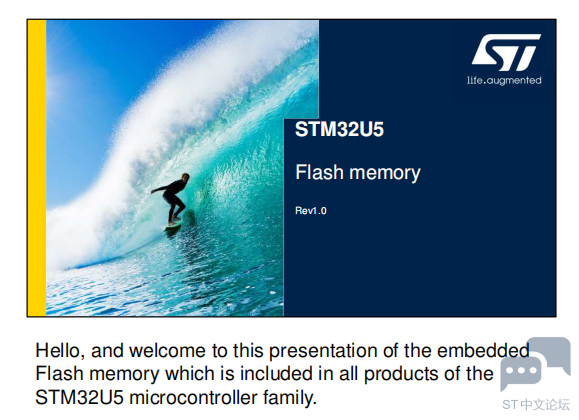 ST
life.augmented

STM32U5

Flash memory

Rev1.0

Hello, and welcome to this presentation of the embedded Flash memory which is included in all products of the STM32U5 microcontroller family.

ST中文论坛